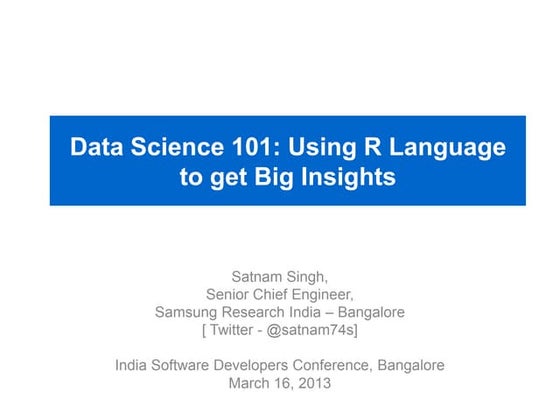 Data Science 101: Using R Language to get Big Insights

Satnam Singh,
Senior Chief Engineer,
Samsung Research India – Bangalore
[ Twitter - @satnam74s]

India Software Developers Conference, Bangalore
March 16, 2013